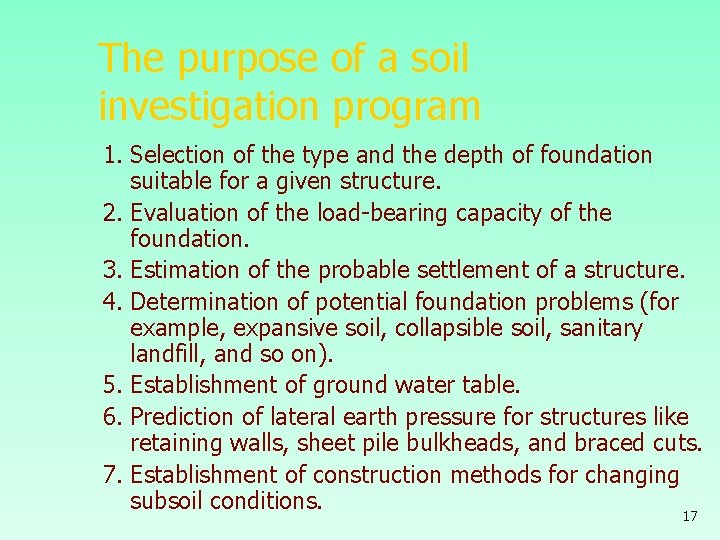 The purpose of a soil investigation program

1. Selection of the type and the depth of foundation suitable for a given structure.
2. Evaluation of the load-bearing capacity of the foundation.
3. Estimation of the probable settlement of a structure.
4. Determination of potential foundation problems (for example, expansive soil, collapsible soil, sanitary landfill, and so on).
5. Establishment of ground water table.
6. Prediction of lateral earth pressure for structures like retaining walls, sheet pile bulkheads, and braced cuts.
7. Establishment of construction methods for changing subsoil conditions.

17